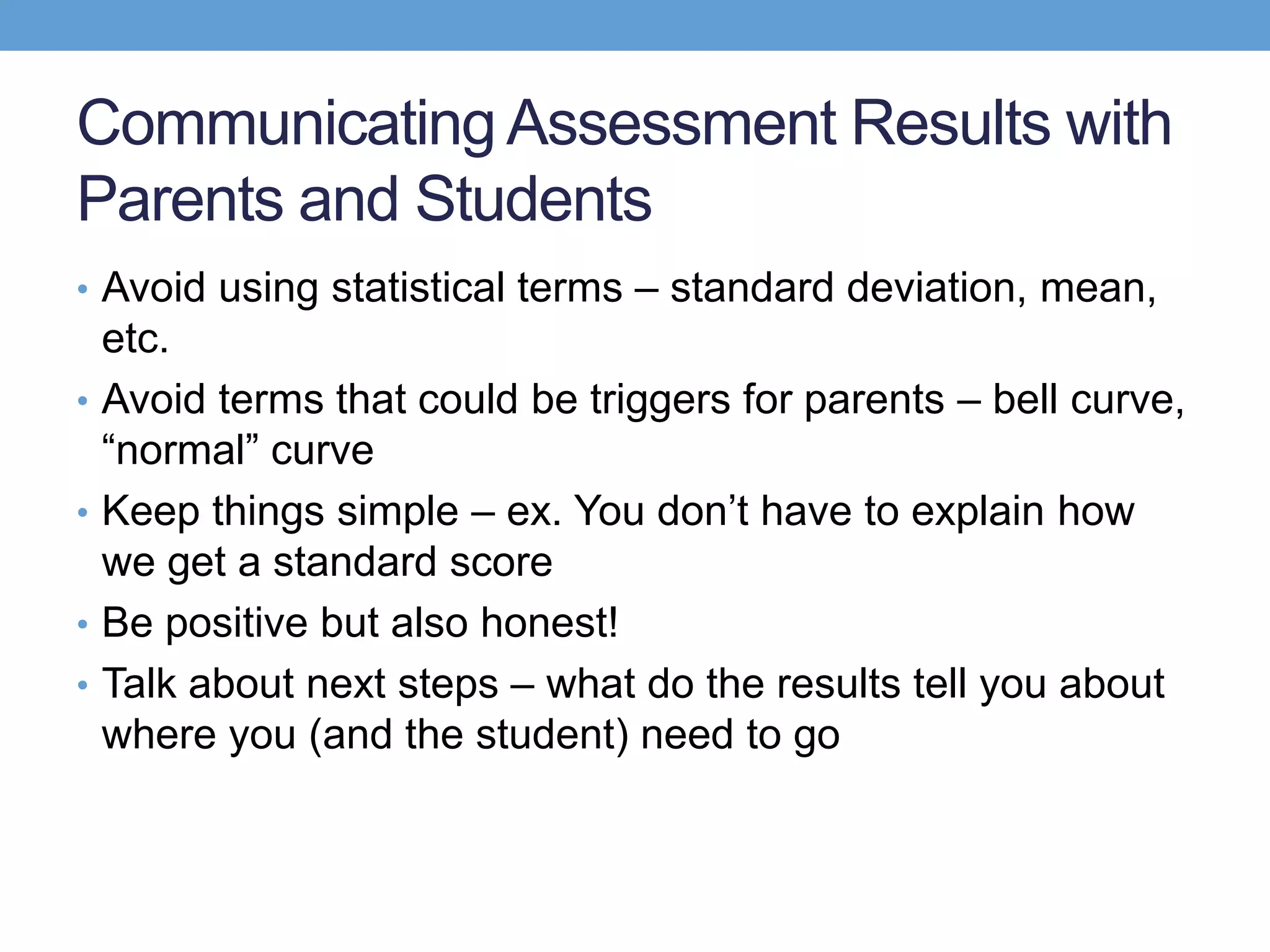 Communicating Assessment Results with Parents and Students

• Avoid using statistical terms – standard deviation, mean, etc.
• Avoid terms that could be triggers for parents – bell curve, “normal” curve
• Keep things simple – ex. You don’t have to explain how we get a standard score
• Be positive but also honest!
• Talk about next steps – what do the results tell you about where you (and the student) need to go